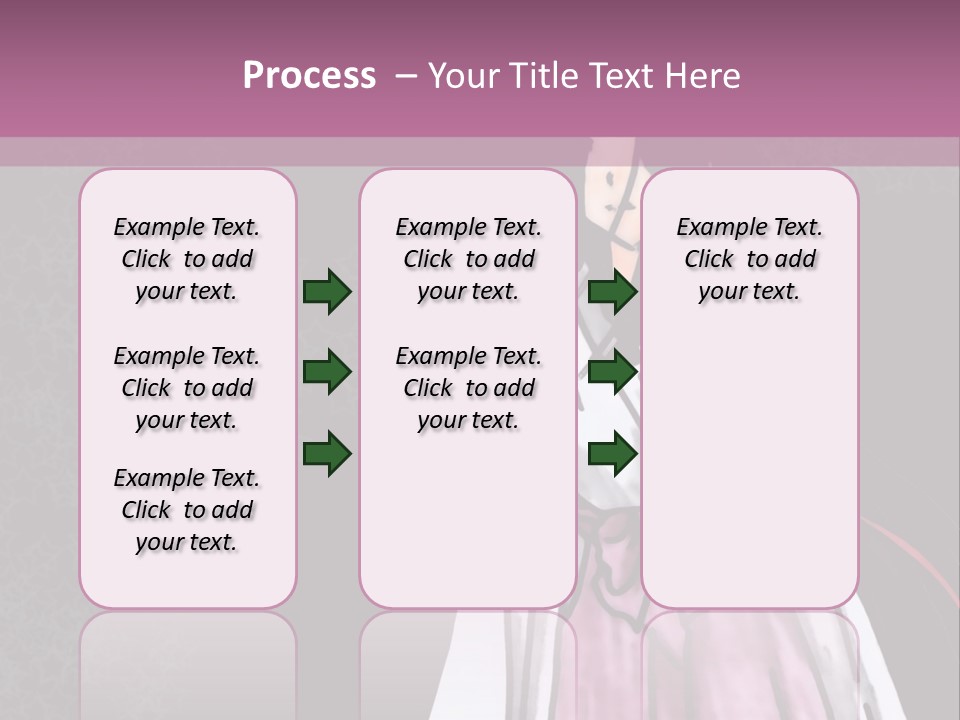 Process – Your Title Text Here

Example Text. Click to add your text.

Example Text. Click to add your text.

Example Text. Click to add your text.

Example Text. Click to add your text.

Example Text. Click to add your text.

Example Text. Click to add your text.